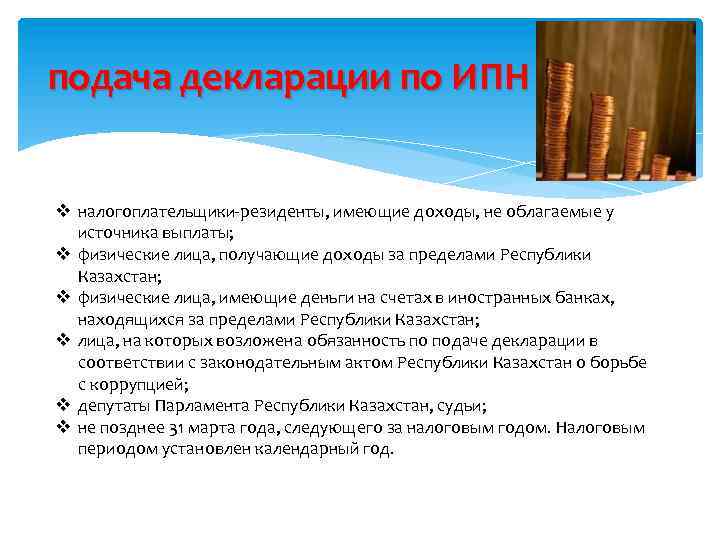 подача декларации по ИПН

❖ налогоплательщики-резиденты, имеющие доходы, не облагаемые у источника выплаты;
❖ физические лица, получающие доходы за пределами Республики Казахстан;
❖ физические лица, имеющие деньги на счетах в иностранных банках, находящихся за пределами Республики Казахстан;
❖ лица, на которых возложена обязанность по подаче декларации в соответствии с законодательным актом Республики Казахстан о борьбе с коррупцией;
❖ депутаты Парламента Республики Казахстан, судьи;
❖ не позднее 31 марта года, следующего за налоговым годом. Налоговым периодом установлен календарный год.